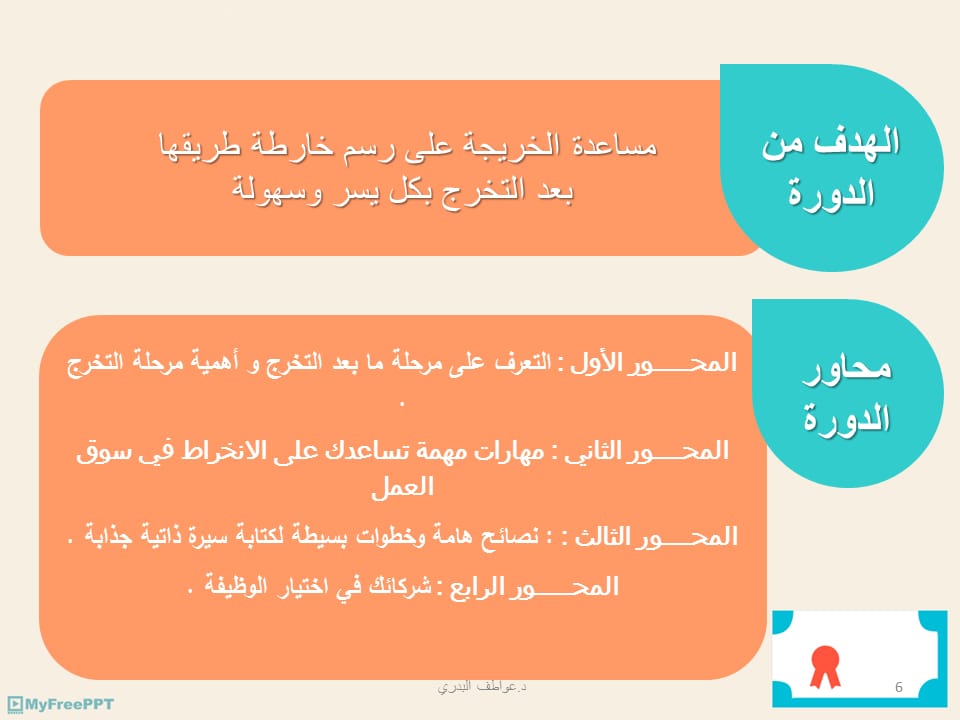 الهدف من الدورة

مساعدة الخريجة على رسم خارطة طريقها بعد التخرج بكل يسر وسهولة

محاور الدورة

المحـــــور الأول : التعرف على مرحلة ما بعد التخرج و أهمية مرحلة التخرج .

المحـــــور الثاني : مهارات مهمة تساعدك على الانخراط في سوق العمل

المحـــــور الثالث : : نصائح هامة وخطوات بسيطة لكتابة سيرة ذاتية جذابة .

المحـــــور الرابع : شركائك في اختيار الوظيفة .

د.عواطف البدري

6

MyFreePPT